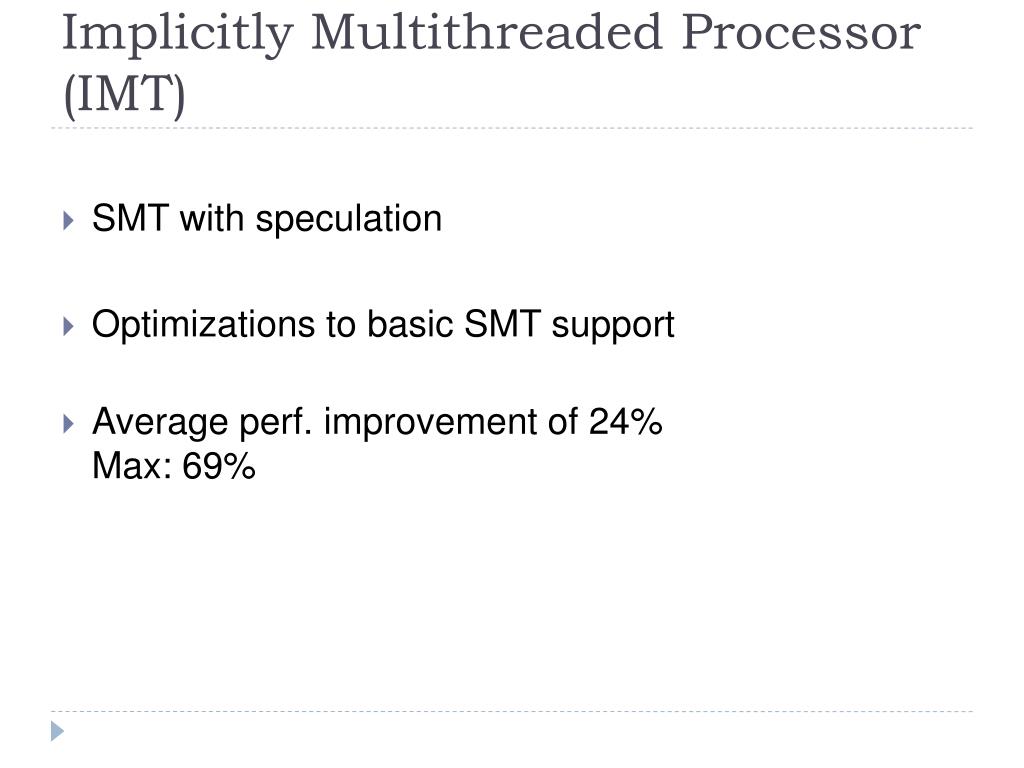 Implicitly Multithreaded Processor (IMT)

SMT with speculation

Optimizations to basic SMT support

Average perf. improvement of 24%
Max: 69%